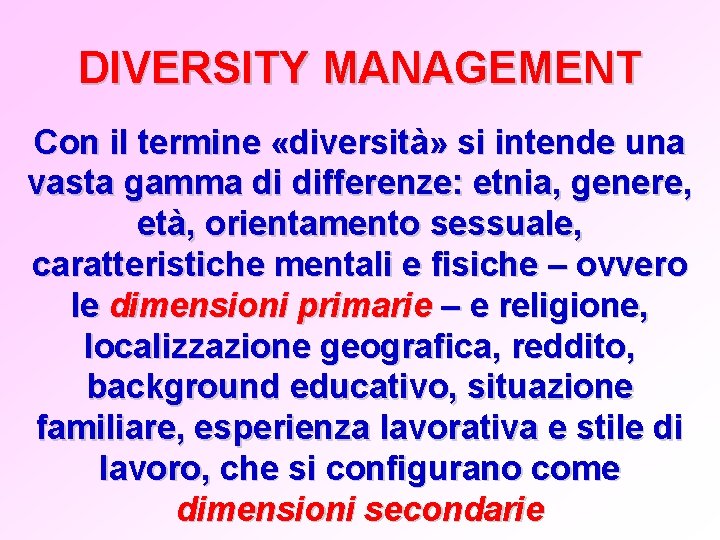 DIVERSITY MANAGEMENT

Con il termine «diversità» si intende una vasta gamma di differenze: etnia, genere, età, orientamento sessuale, caratteristiche mentali e fisiche – ovvero le dimensioni primarie – e religione, localizzazione geografica, reddito, background educativo, situazione familiare, esperienza lavorativa e stile di lavoro, che si configurano come dimensioni secondarie